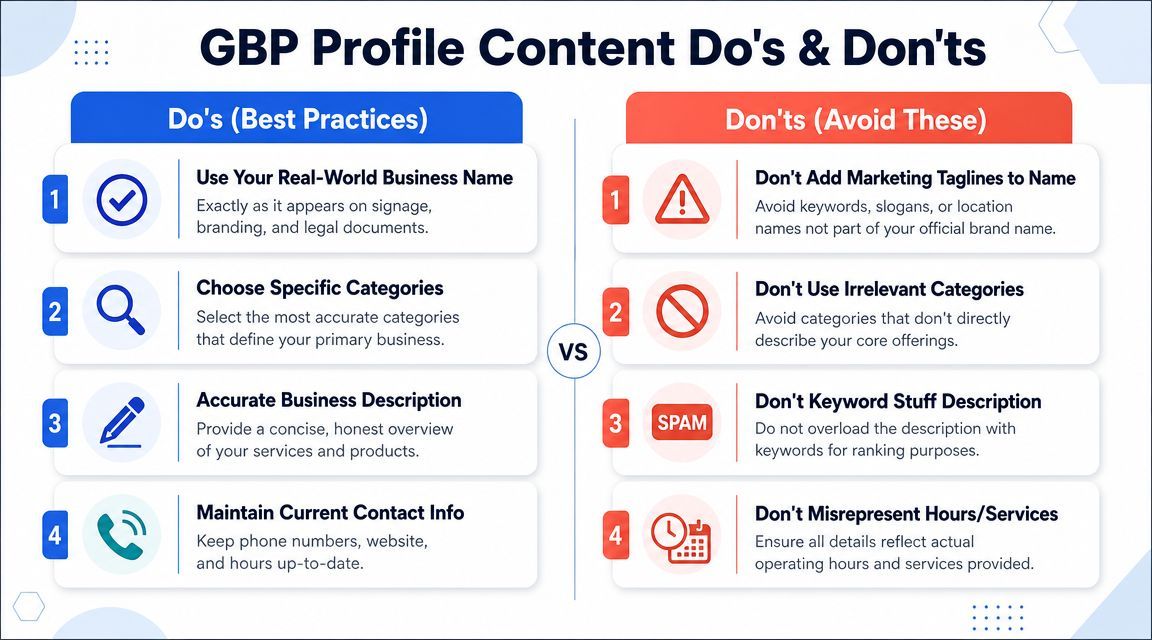 GBP Profile Content Do's & Don'ts

Do's (Best Practices)

1 Use Your Real-World Business Name
Exactly as it appears on signage, branding, and legal documents.

2 Choose Specific Categories
Select the most accurate categories that define your primary business.

3 Accurate Business Description
Provide a concise, honest overview of your services and products.

4 Maintain Current Contact Info
Keep phone numbers, website, and hours up-to-date.

VS

Don'ts (Avoid These)

1 Don't Add Marketing Taglines to Name
Avoid keywords, slogans, or location names not part of your official brand name.

2 Don't Use Irrelevant Categories
Avoid categories that don't directly describe your core offerings.

3 SPAM Don't Keyword Stuff Description
Do not overload the description with keywords for ranking purposes.

4 Don't Misrepresent Hours/Services
Ensure all details reflect actual operating hours and services provided.